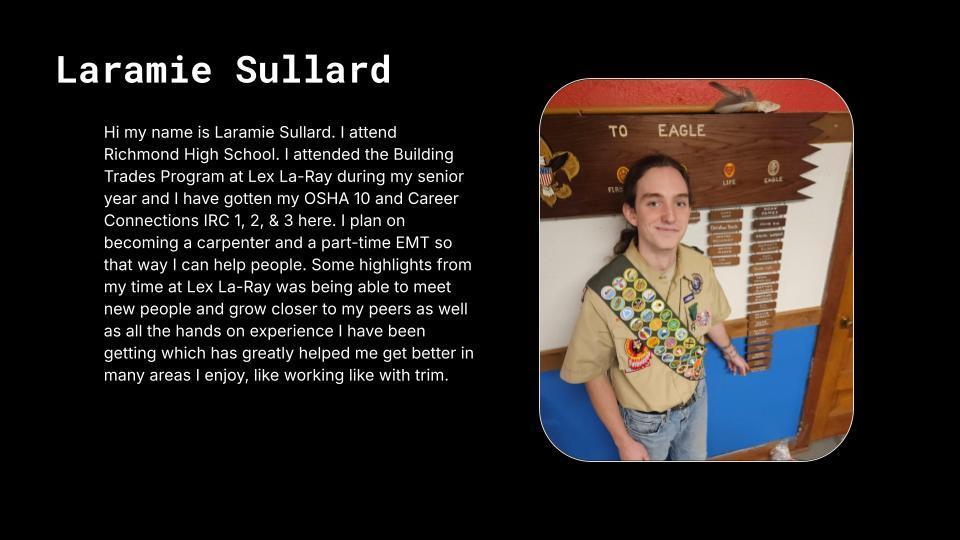 Laramie Sullard

Hi my name is Laramie Sullard. I attend Richmond High School. I attended the Building Trades Program at Lex La-Ray during my senior year and I have gotten my OSHA 10 and Career Connections IRC 1, 2, & 3 here. I plan on becoming a carpenter and a part-time EMT so that way I can help people. Some highlights from my time at Lex La-Ray was being able to meet new people and grow closer to my peers as well as all the hands on experience I have been getting which has greatly helped me get better in many areas I enjoy, like working like with trim.

TO EAGLE

LIFE

EAGLE